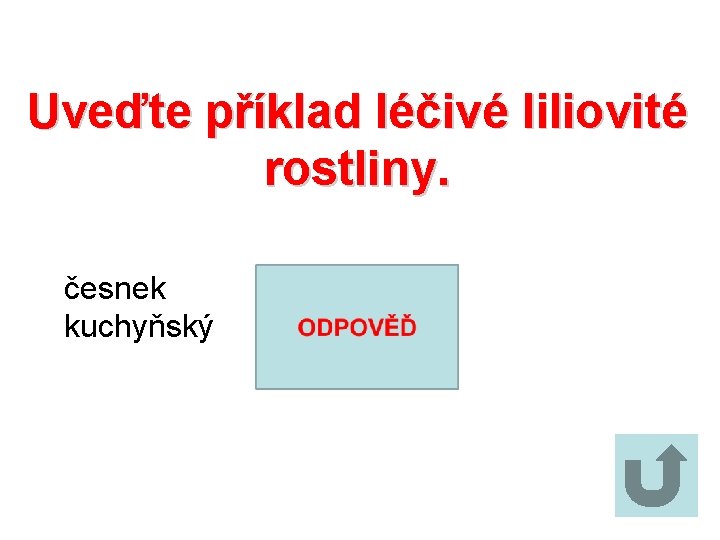 Uveďte příklad léčivé liliovité rostliny.

česnek kuchyňský

ODPOVĚĎ